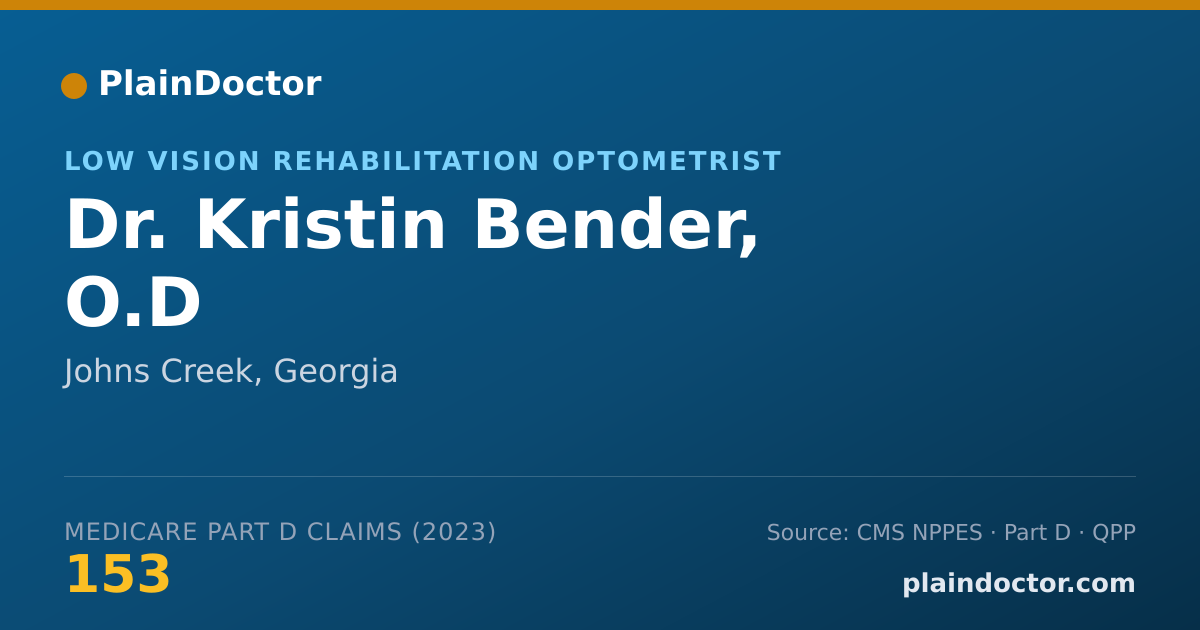 PlainDoctor

LOW VISION REHABILITATION OPTOMETRIST

Dr. Kristin Bender, O.D

Johns Creek, Georgia

MEDICARE PART D CLAIMS (2023)

153

Source: CMS NPPES · Part D · QPP

plaindoctor.com